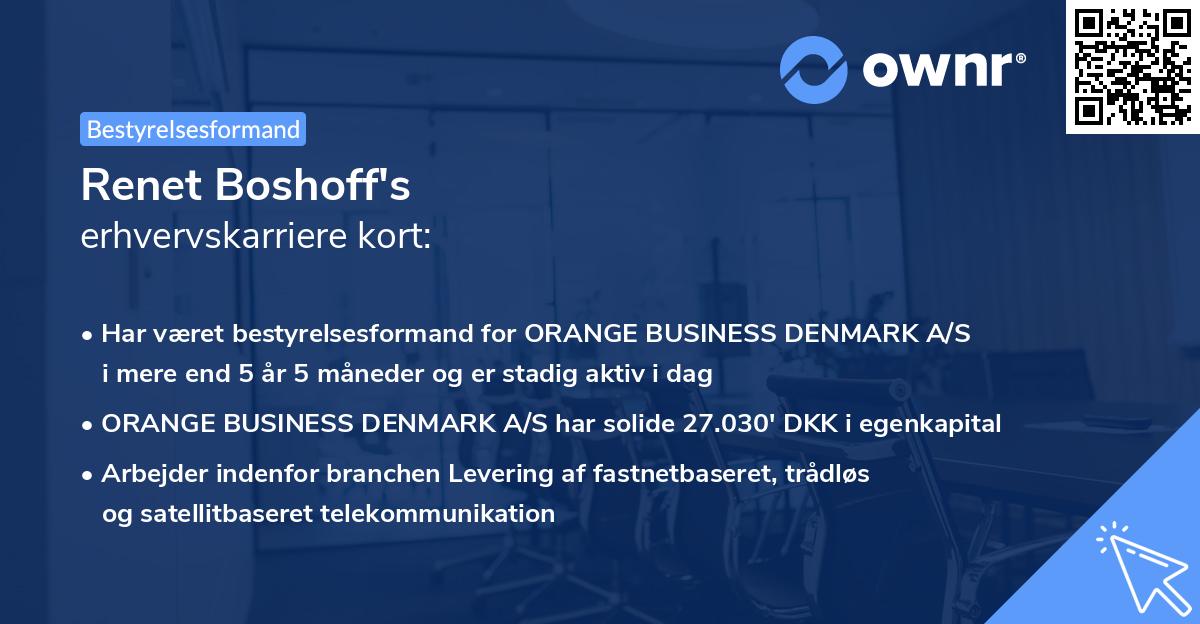 ownr®

Bestyrelsesformand

Renet Boshoff's
erhvervskarriere kort:

• Har været bestyrelsesformand for ORANGE BUSINESS DENMARK A/S i mere end 5 år 5 måneder og er stadig aktiv i dag

• ORANGE BUSINESS DENMARK A/S har solide 27.030' DKK i egenkapital

• Arbejder indenfor branchen Levering af fastnetbaseret, trådløs og satellitbaseret telekommunikation